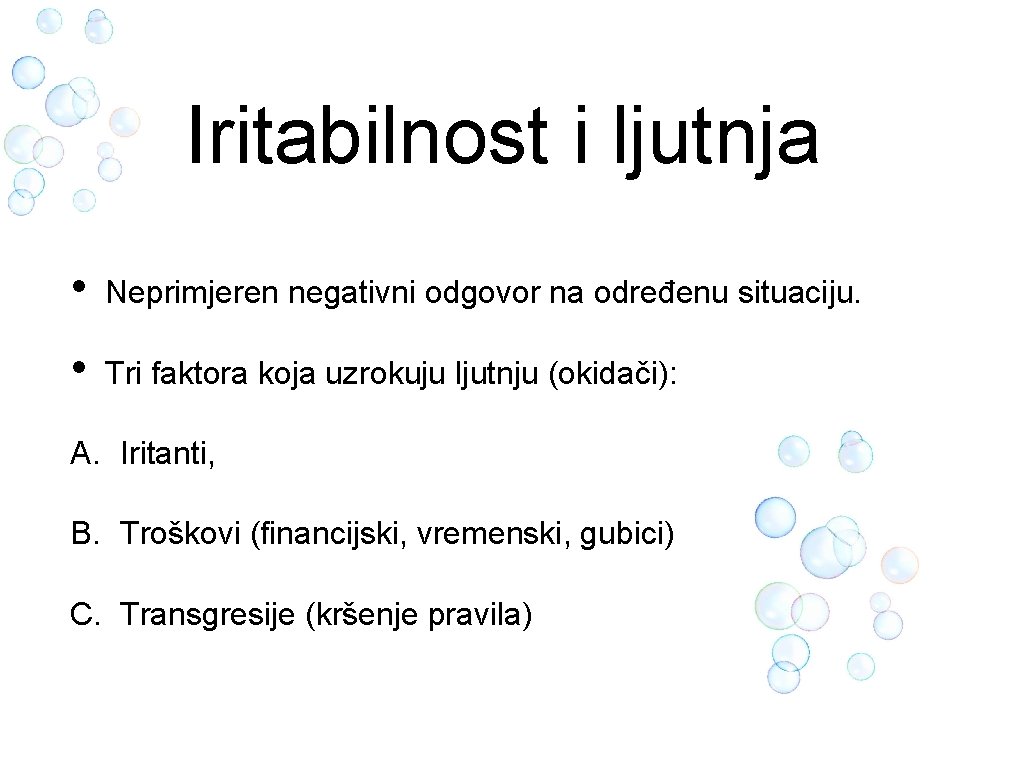 Iritabilnost i ljutnja

• Neprimjeren negativni odgovor na određenu situaciju.

• Tri faktora koja uzrokuju ljutnju (okidači):

A. Iritanti,

B. Troškovi (financijski, vremenski, gubici)

C. Transgresije (kršenje pravila)